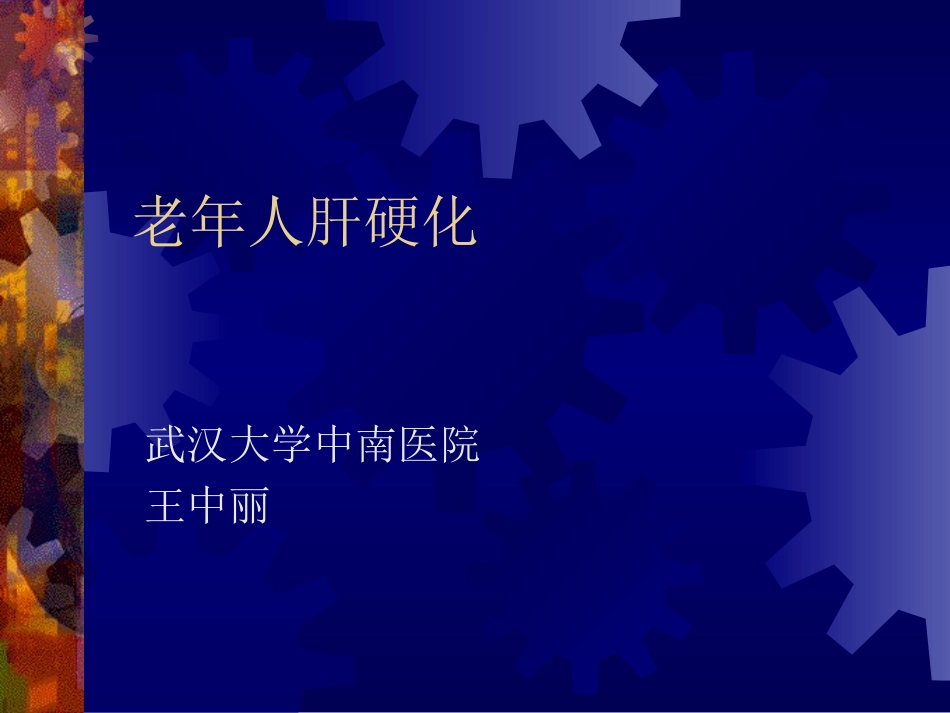 老年人肝硬化

武汉大学中南医院
王中丽